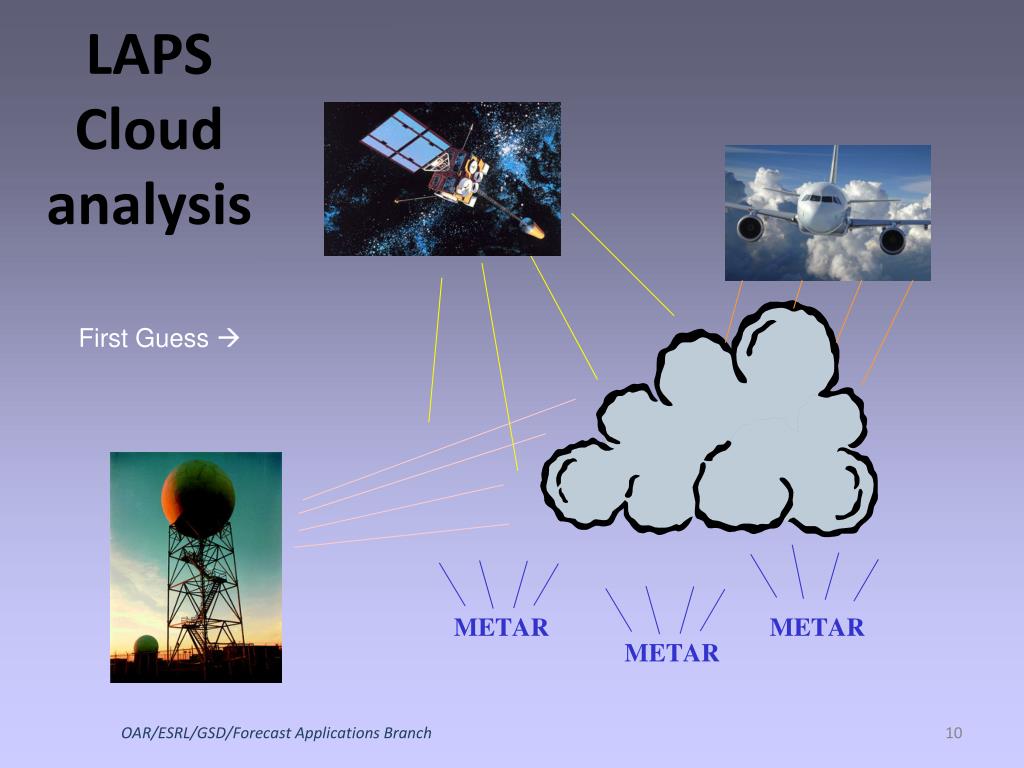 LAPS Cloud analysis

First Guess →

METAR

METAR

METAR

OAR/ESRL/GSD/Forecast Applications Branch

10